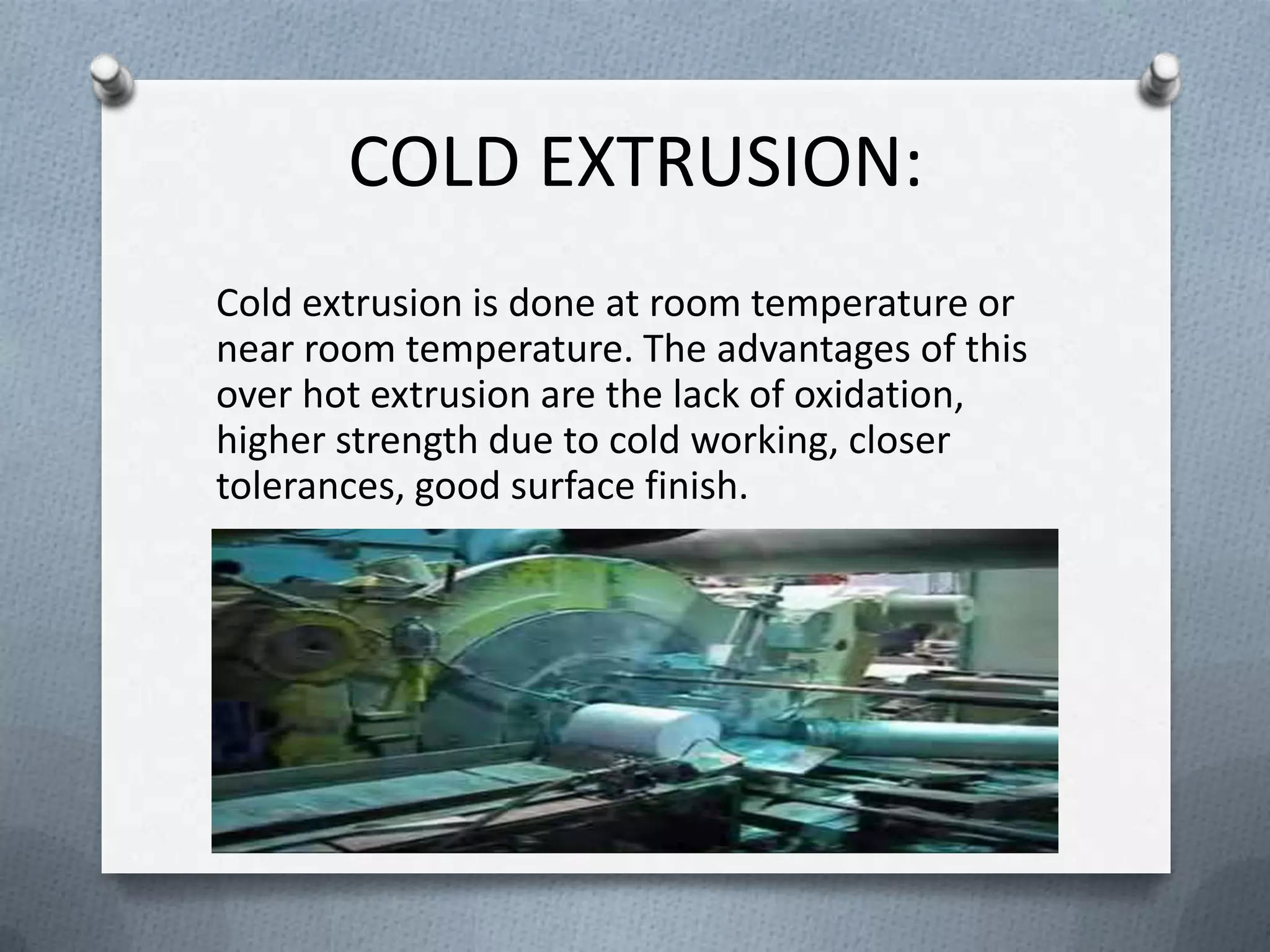 COLD EXTRUSION:

Cold extrusion is done at room temperature or near room temperature. The advantages of this over hot extrusion are the lack of oxidation, higher strength due to cold working, closer tolerances, good surface finish.